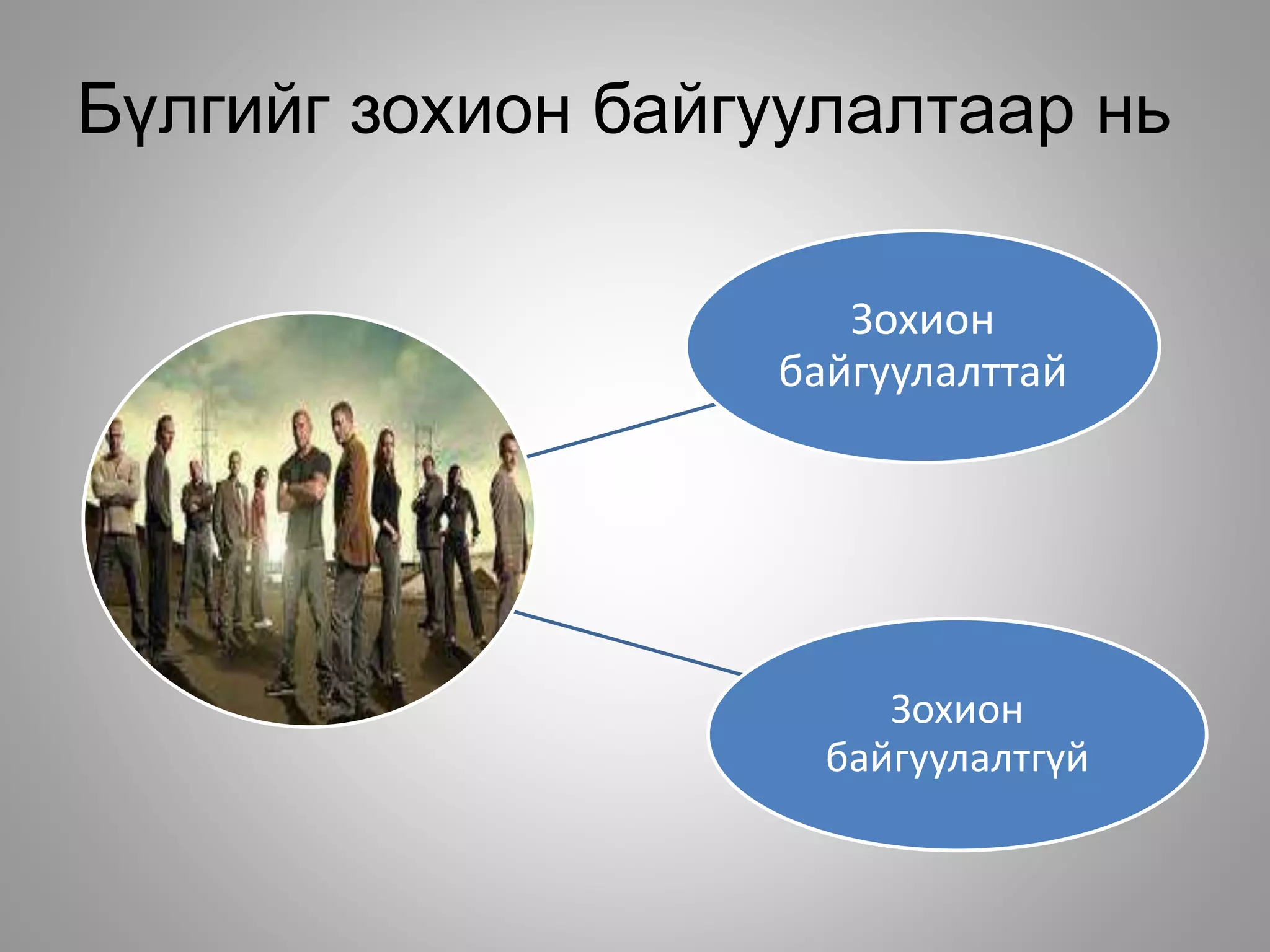 Бүлгийг зохион байгуулалтаар нь

Зохион байгуулалттай

Зохион байгуулалтгүй